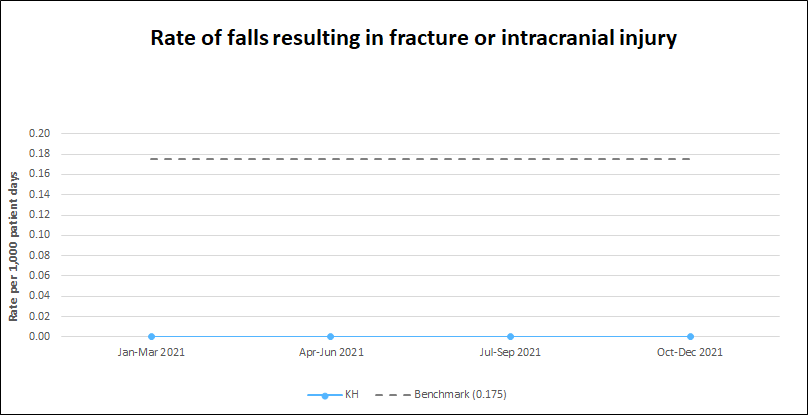 Rate of falls resulting in fracture or intracranial injury

Rate per 1,000 patient days

0.20
0.18
0.16
0.14
0.12
0.10
0.08
0.06
0.04
0.02
0.00

Jan-Mar 2021
Apr-Jun 2021
Jul-Sep 2021
Oct-Dec 2021

KH
Benchmark (0.175)